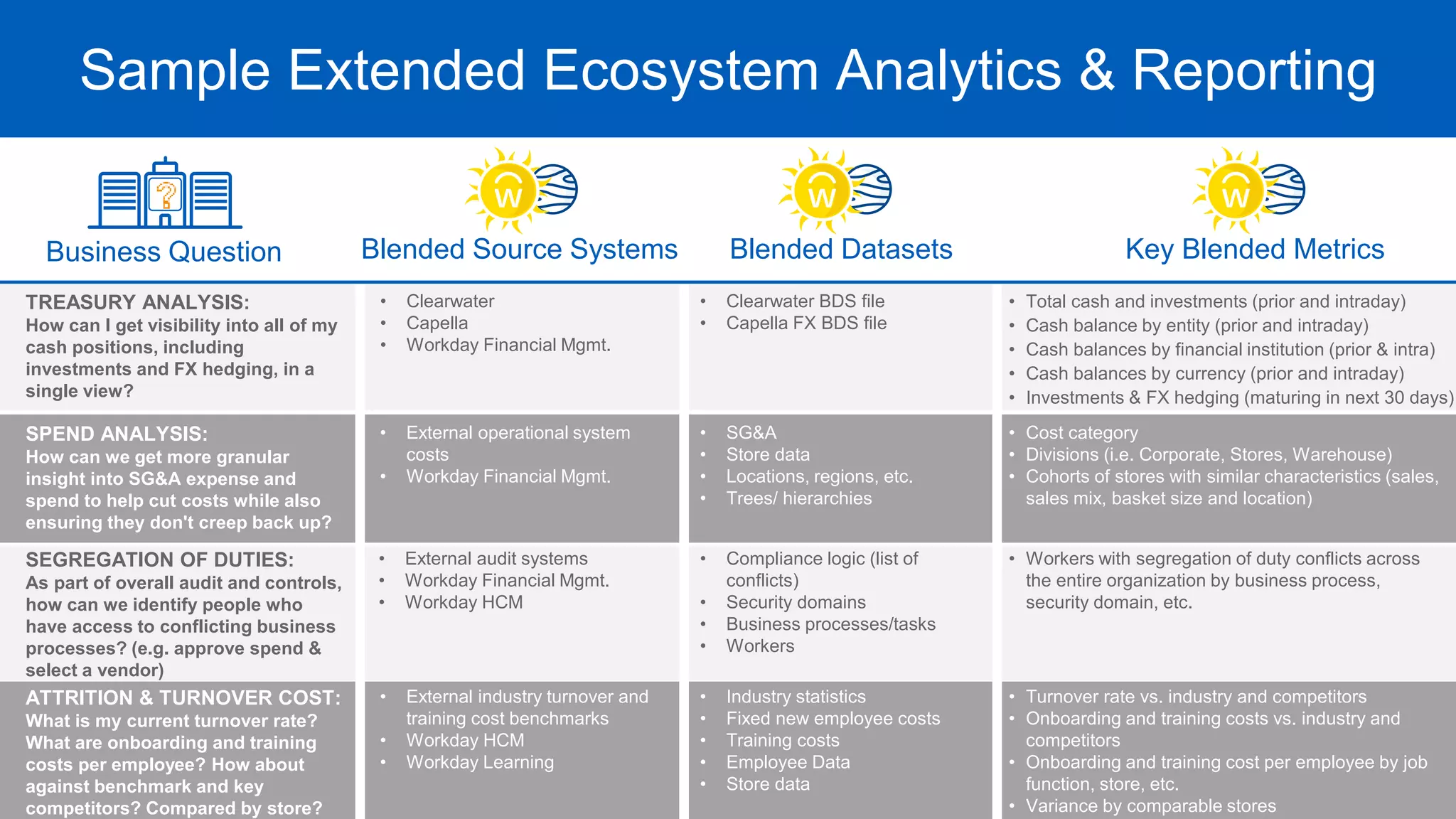 Sample Extended Ecosystem Analytics & Reporting

| Business Question | Blended Source Systems | Blended Datasets | Key Blended Metrics |
|---|---|---|---|
| TREASURY ANALYSIS: How can I get visibility into all of my cash positions, including investments and FX hedging, in a single view? | • Clearwater • Capella • Workday Financial Mgmt. | • Clearwater BDS file • Capella FX BDS file | • Total cash and investments (prior and intraday) • Cash balance by entity (prior and intraday) • Cash balances by financial institution (prior & intra) • Cash balances by currency (prior and intraday) • Investments & FX hedging (maturing in next 30 days) |
| SPEND ANALYSIS: How can we get more granular insight into SG&A expense and spend to help cut costs while also ensuring they don't creep back up? | • External operational system costs • Workday Financial Mgmt. | • SG&A • Store data • Locations, regions, etc. • Trees/ hierarchies | • Cost category • Divisions (i.e. Corporate, Stores, Warehouse) • Cohorts of stores with similar characteristics (sales, sales mix, basket size and location) |
| SEGREGATION OF DUTIES: As part of overall audit and controls, how can we identify people who have access to conflicting business processes? (e.g. approve spend & select a vendor) | • External audit systems • Workday Financial Mgmt. • Workday HCM | • Compliance logic (list of conflicts) • Security domains • Business processes/tasks • Workers | • Workers with segregation of duty conflicts across the entire organization by business process, security domain, etc. |
| ATTRITION & TURNOVER COST: What is my current turnover rate? What are onboarding and training costs per employee? How about against benchmark and key competitors? Compared by store? | • External industry turnover and training cost benchmarks • Workday HCM • Workday Learning | • Industry statistics • Fixed new employee costs • Training costs • Employee Data • Store data | • Turnover rate vs. industry and competitors • Onboarding and training costs vs. industry and competitors • Onboarding and training cost per employee by job function, store, etc. • Variance by comparable stores |